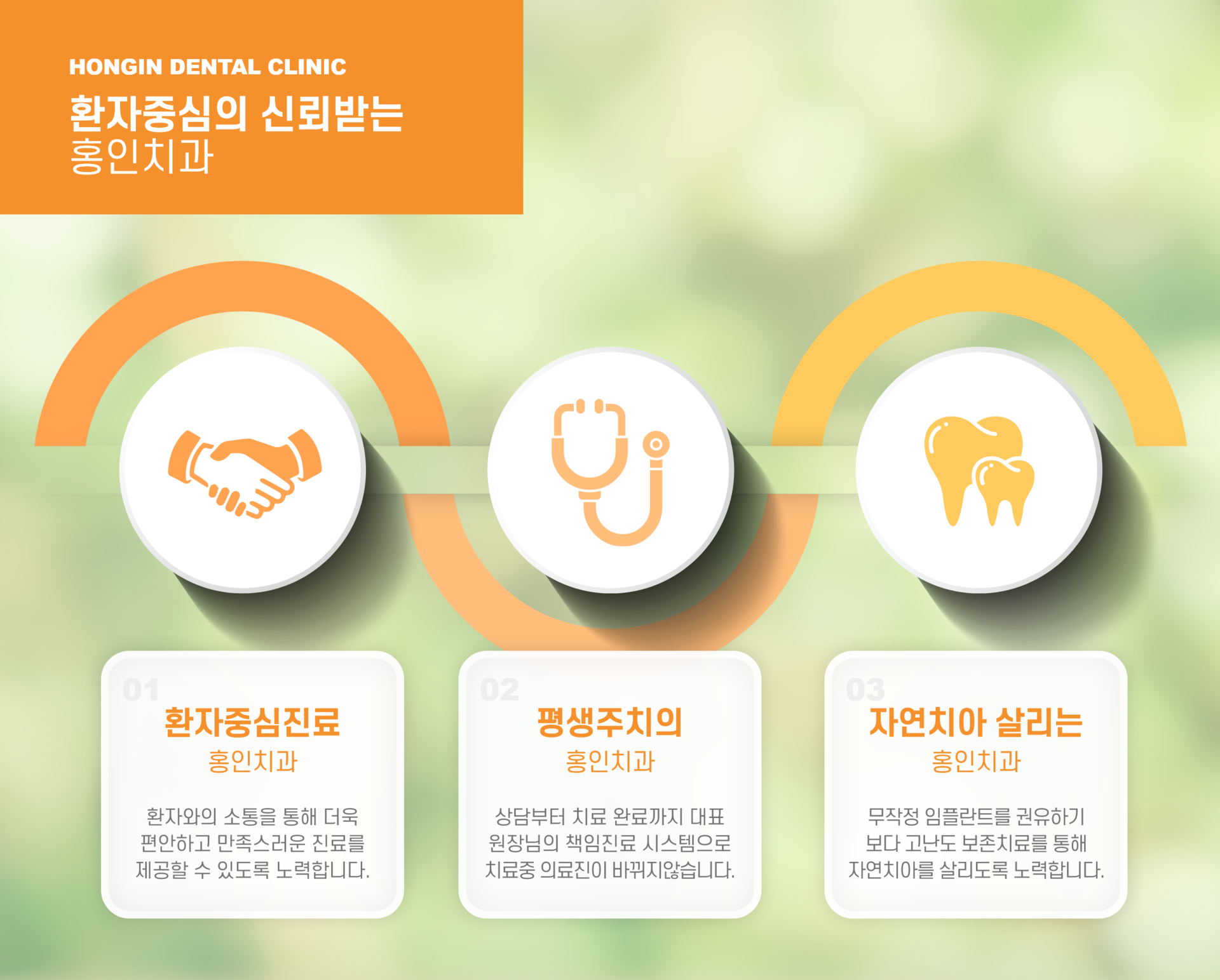 HONGIN DENTAL CLINIC

환자중심의 신뢰받는
홍인치과

01
환자중심진료
홍인치과

환자와의 소통을 통해 더욱 편안하고 만족스러운 진료를 제공할 수 있도록 노력합니다.

02
평생주치의
홍인치과

상담부터 치료 완료까지 대표 원장님의 책임진료 시스템으로 치료중 의료진이 바뀌지않습니다.

03
자연치아 살리는
홍인치과

무작정 임플란트를 권유하기 보다 고난도 보존치료를 통해 자연치아를 살리도록 노력합니다.